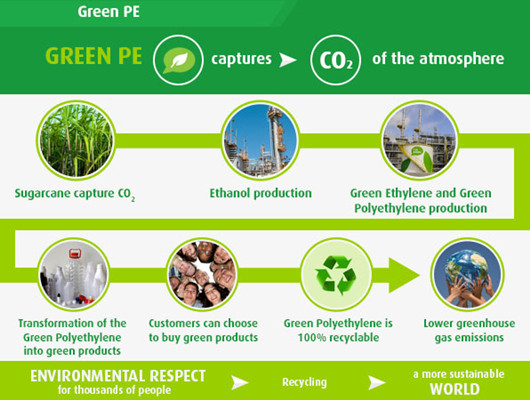 Green PE

GREEN PE captures $CO_2$ of the atmosphere

Sugarcane capture $CO_2$

Ethanol production

Green Ethylene and Green Polyethylene production

Transformation of the Green Polyethylene into green products

Customers can choose to buy green products

Green Polyethylene is 100% recyclable

Lower greenhouse gas emissions

ENVIRONMENTAL RESPECT for thousands of people

Recycling

a more sustainable WORLD